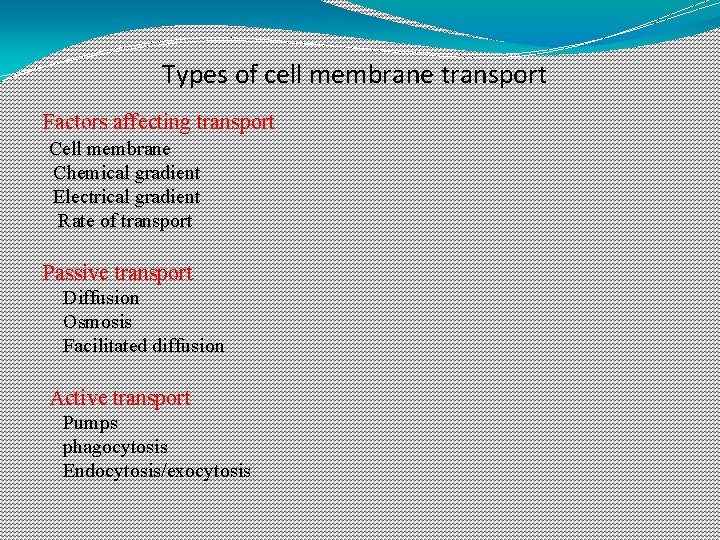 Types of cell membrane transport

Factors affecting transport
Cell membrane
Chemical gradient
Electrical gradient
Rate of transport

Passive transport
Diffusion
Osmosis
Facilitated diffusion

Active transport
Pumps
phagocytosis
Endocytosis/exocytosis